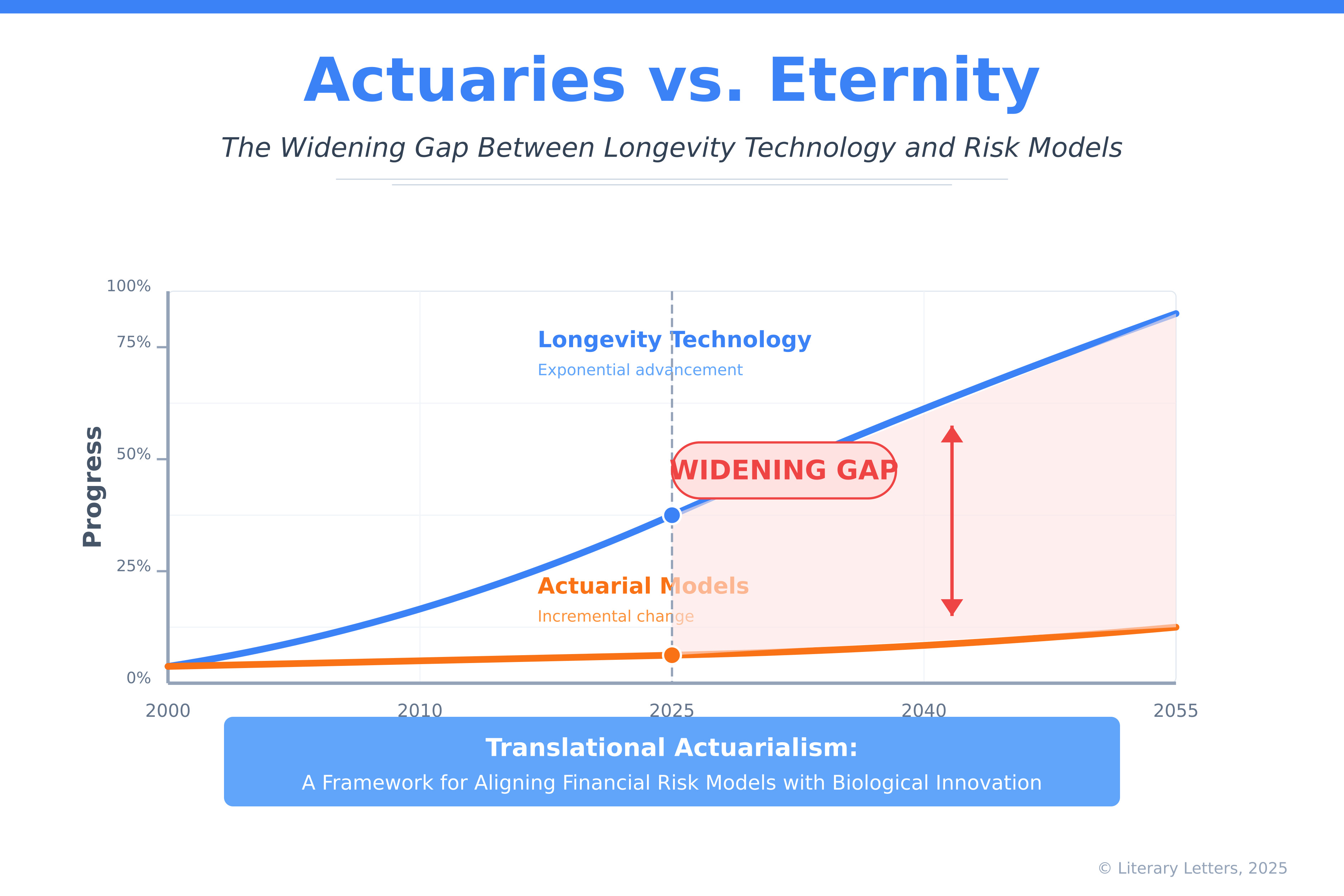 Actuaries vs. Eternity

The Widening Gap Between Longevity Technology and Risk Models

100%
75%
50%
25%
0%

Progress

Longevity Technology
Exponential advancement

WIDENING GAP

Actuarial Models
Incremental change

2000
2010
2025
2040
2055

Translational Actuarialism:
A Framework for Aligning Financial Risk Models with Biological Innovation

© Literary Letters, 2025